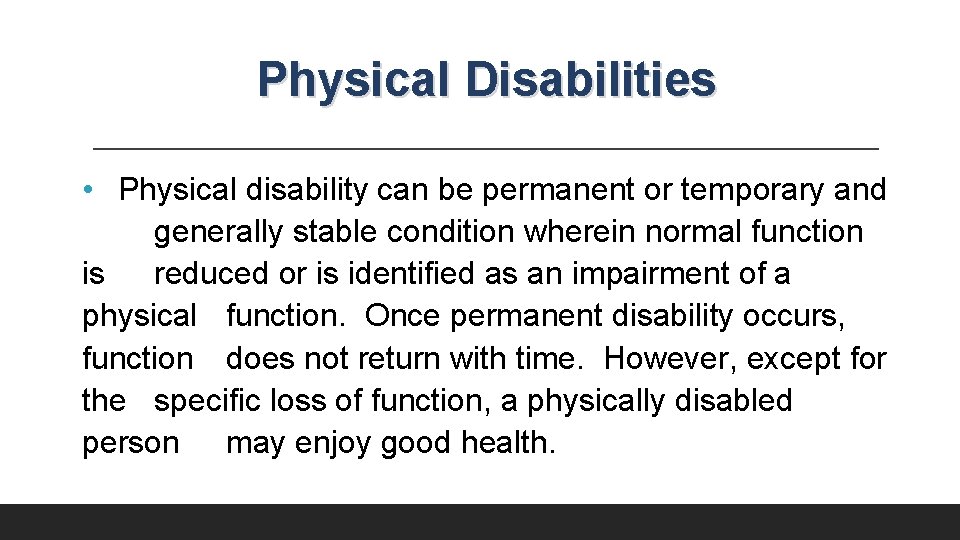 Physical Disabilities

• Physical disability can be permanent or temporary and generally stable condition wherein normal function is reduced or is identified as an impairment of a physical function. Once permanent disability occurs, function does not return with time. However, except for the specific loss of function, a physically disabled person may enjoy good health.